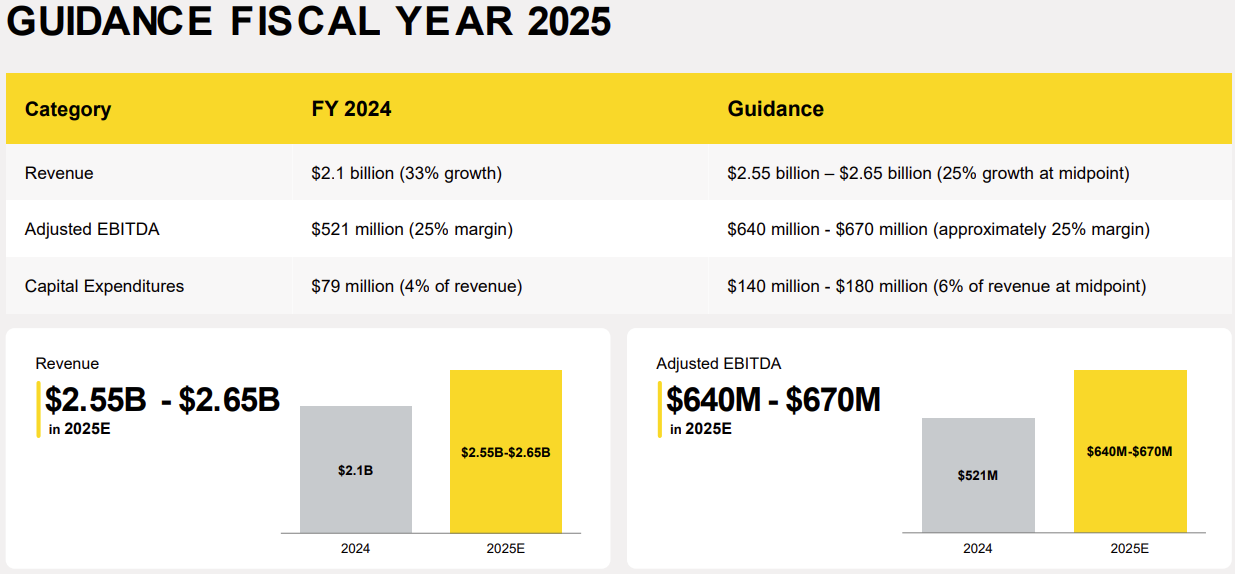 GUIDANCE FISCAL YEAR 2025

| Category | FY 2024 | Guidance |
|---|---|---|
| Revenue | \$2.1 billion (33% growth) | \$2.55 billion – \$2.65 billion (25% growth at midpoint) |
| Adjusted EBITDA | \$521 million (25% margin) | \$640 million - \$670 million (approximately 25% margin) |
| Capital Expenditures | \$79 million (4% of revenue) | \$140 million - \$180 million (6% of revenue at midpoint) |

Revenue

\$2.55B - \$2.65B
in 2025E

\$2.1B
\$2.55B-\$2.65B
2024
2025E

Adjusted EBITDA

\$640M - \$670M
in 2025E

\$521M
\$640M-\$670M
2024
2025E